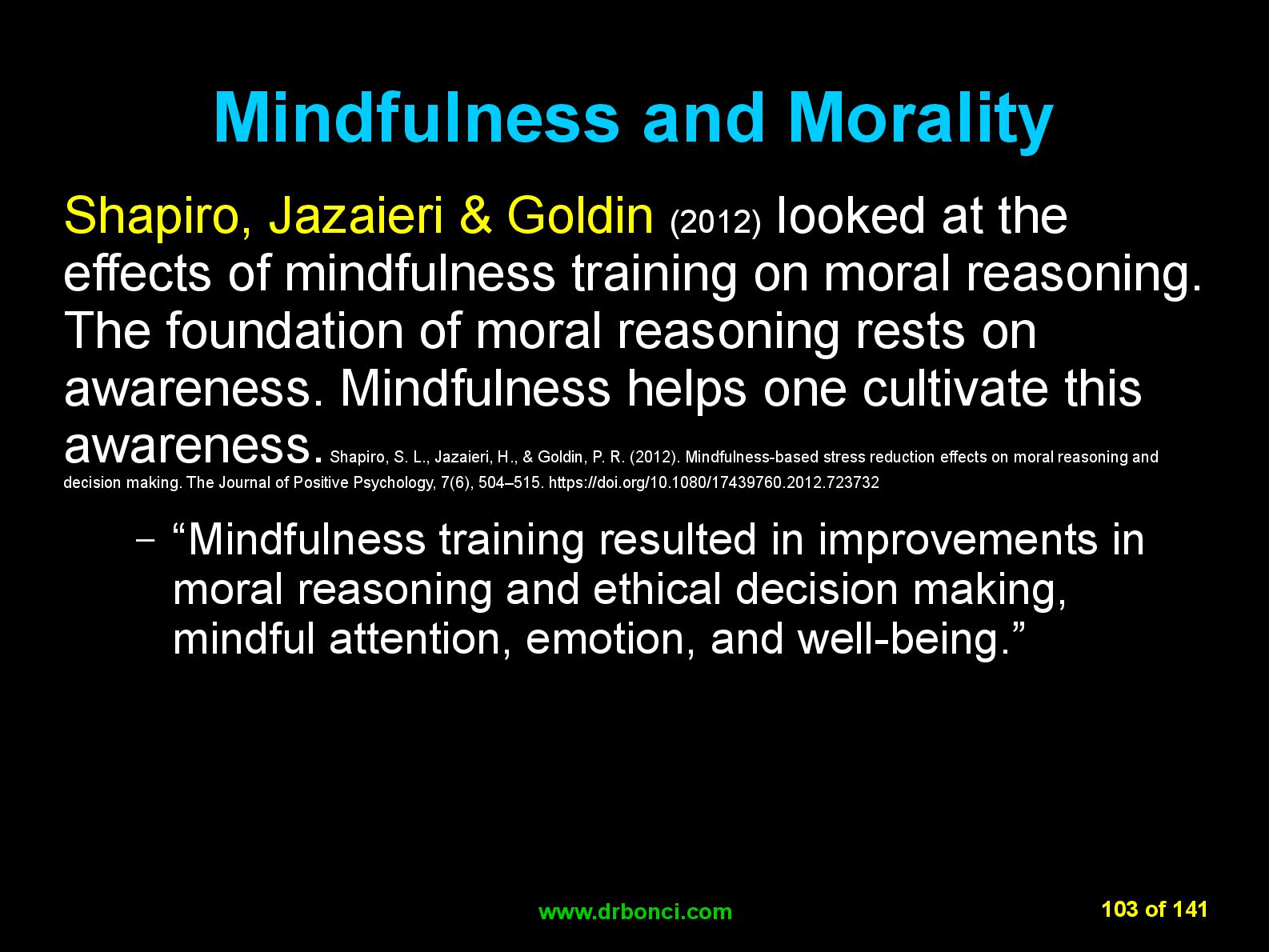 Mindfulness and Morality

Shapiro, Jazaieri & Goldin (2012) looked at the effects of mindfulness training on moral reasoning. The foundation of moral reasoning rests on awareness. Mindfulness helps one cultivate this awareness. Shapiro, S. L., Jazaieri, H., & Goldin, P. R. (2012). Mindfulness-based stress reduction effects on moral reasoning and decision making. The Journal of Positive Psychology, 7(6), 504–515. https://doi.org/10.1080/17439760.2012.723732

– “Mindfulness training resulted in improvements in moral reasoning and ethical decision making, mindful attention, emotion, and well-being.”

www.drbonci.com

103 of 141